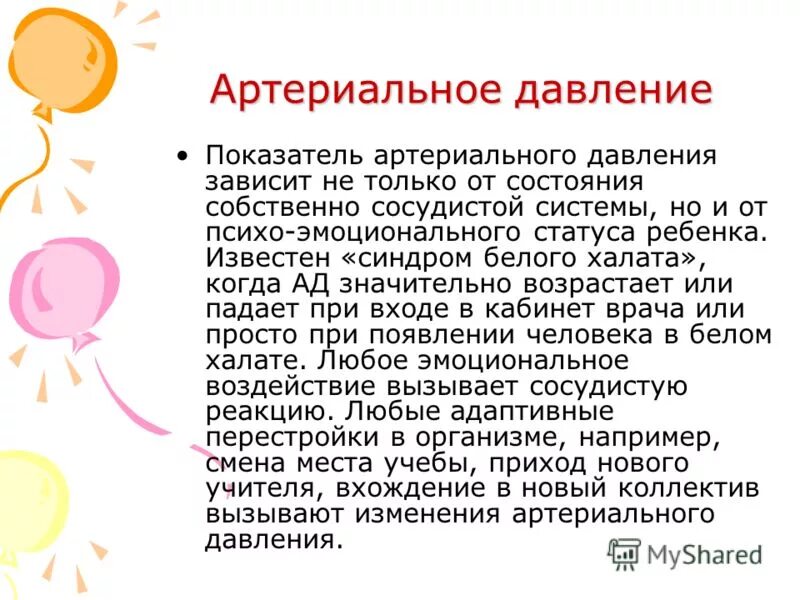 Артериальное давление

• Показатель артериального давления зависит не только от состояния собственно сосудистой системы, но и от психо-эмоционального статуса ребенка. Известен «синдром белого халата», когда АД значительно возрастает или падает при входе в кабинет врача или просто при появлении человека в белом халате. Любое эмоциональное воздействие вызывает сосудистую реакцию. Любые адаптивные перестройки в организме, например, смена места учебы, приход нового учителя, вхождение в новый коллектив вызывают изменения артериального давления.

MyShared